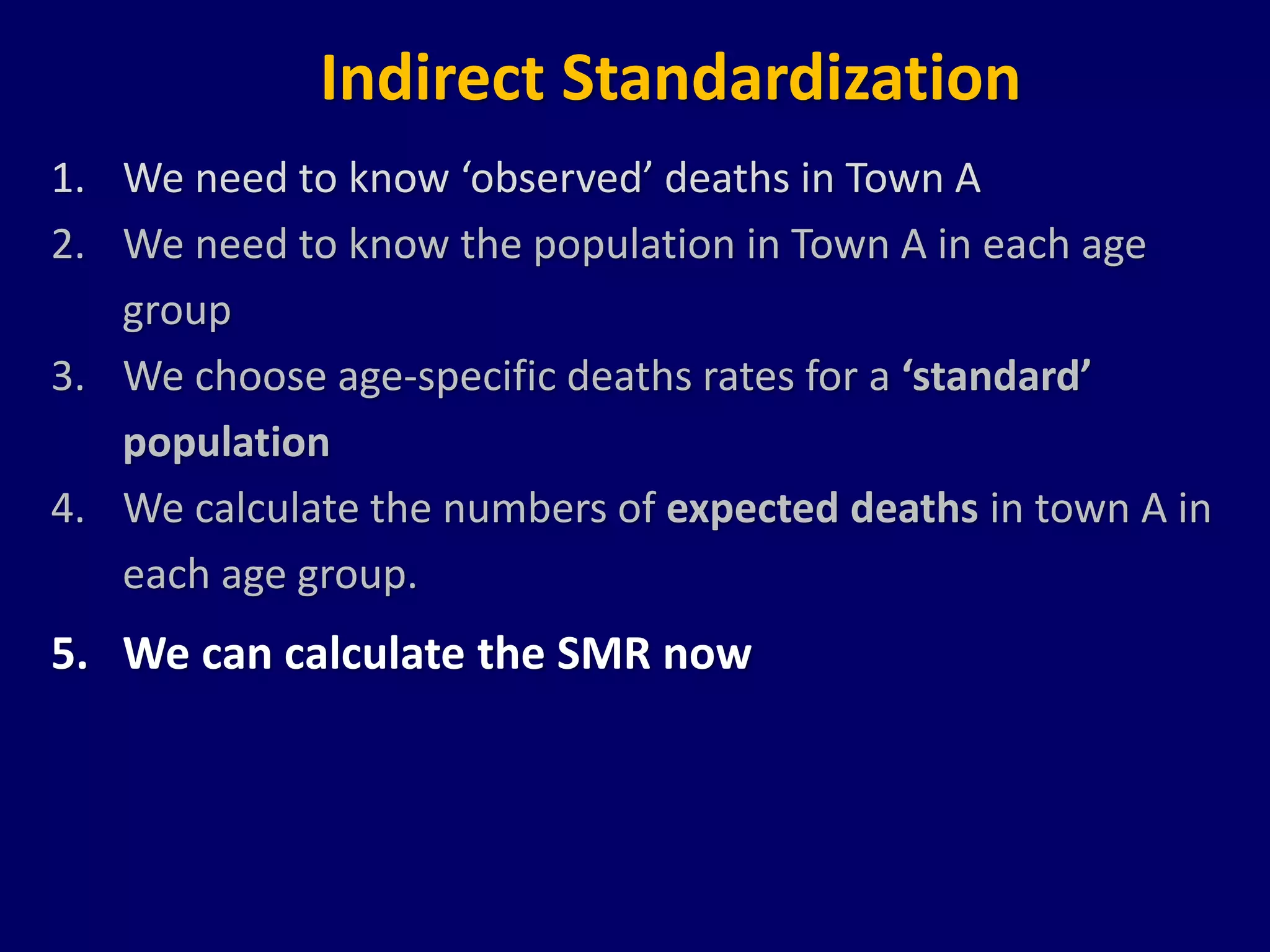 Indirect Standardization

1. We need to know ‘observed’ deaths in Town A
2. We need to know the population in Town A in each age group
3. We choose age-specific deaths rates for a ‘standard’ population
4. We calculate the numbers of expected deaths in town A in each age group.
5. We can calculate the SMR now